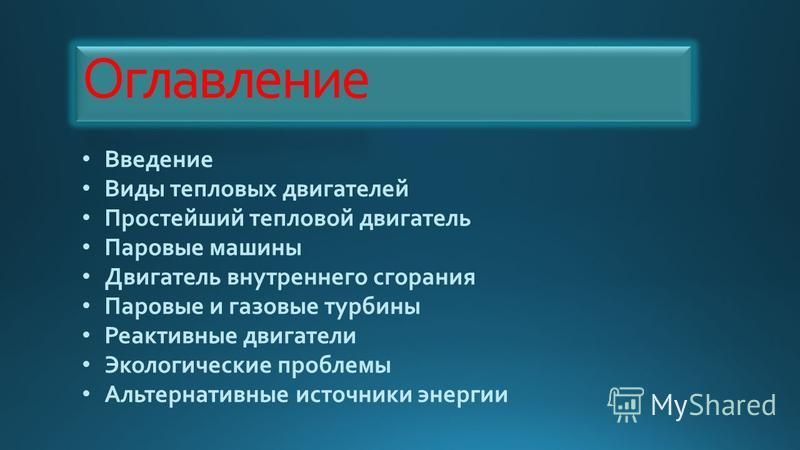 Оглавление

• Введение
• Виды тепловых двигателей
• Простейший тепловой двигатель
• Паровые машины
• Двигатель внутреннего сгорания
• Паровые и газовые турбины
• Реактивные двигатели
• Экологические проблемы
• Альтернативные источники энергии

MyShared